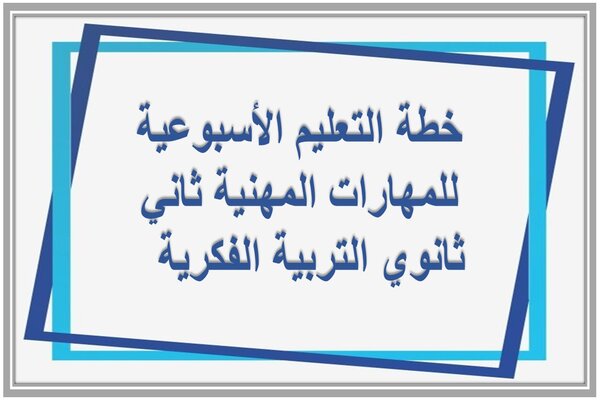 خطة التعليم الأسبوعية للمهارات المهنية ثاني ثانوي التربية الفكرية